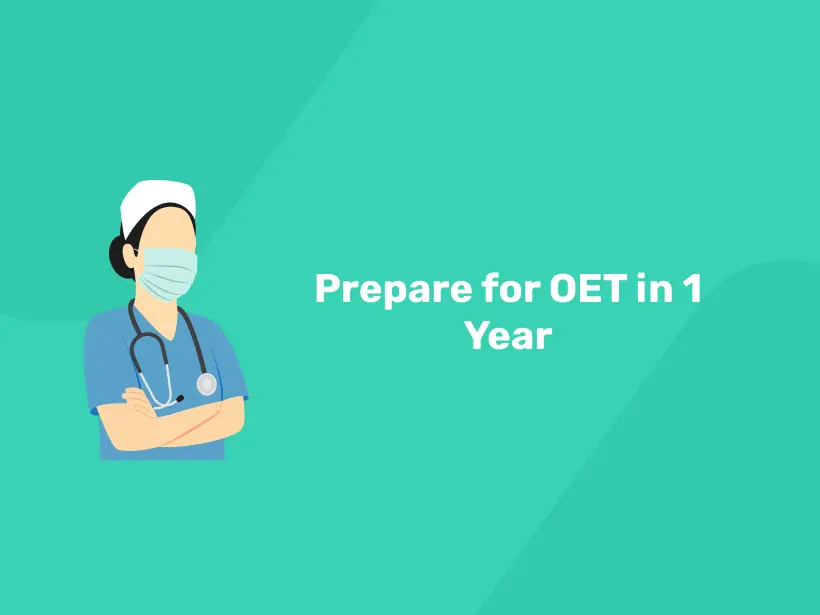 Prepare for OET in 1 Year